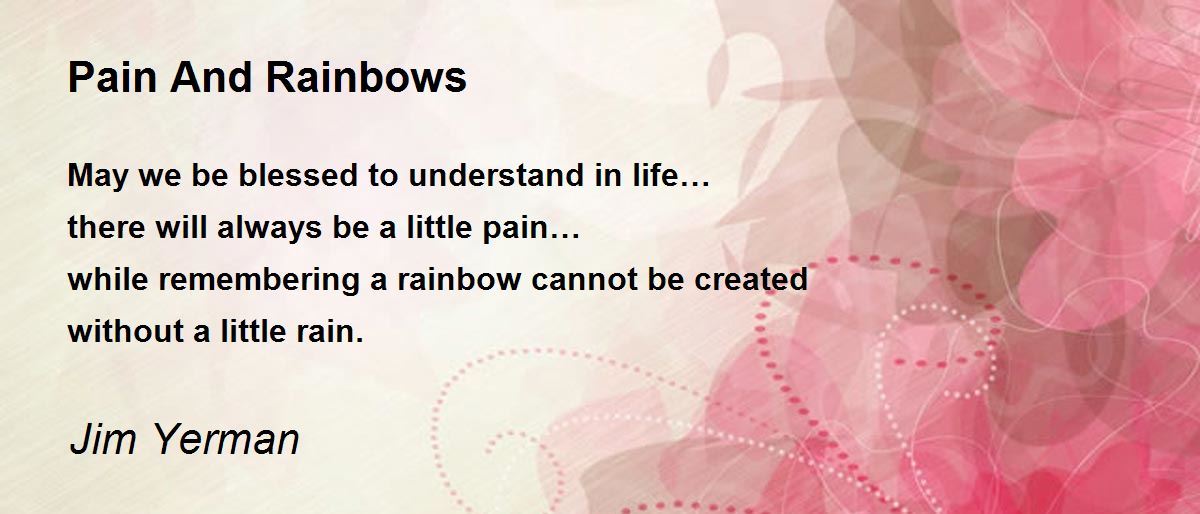 Pain And Rainbows

May we be blessed to understand in life…
there will always be a little pain…
while remembering a rainbow cannot be created
without a little rain.

Jim Yerman